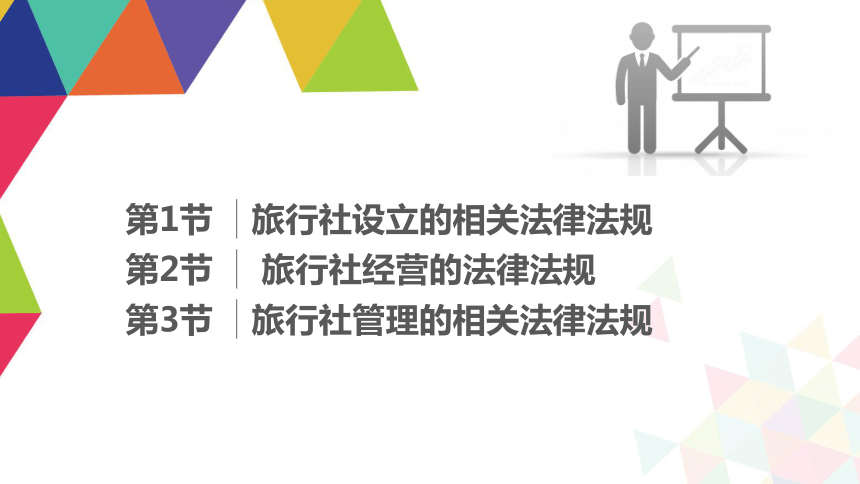 第1节 旅行社设立的相关法律法规
第2节 旅行社经营的法律法规
第3节 旅行社管理的相关法律法规